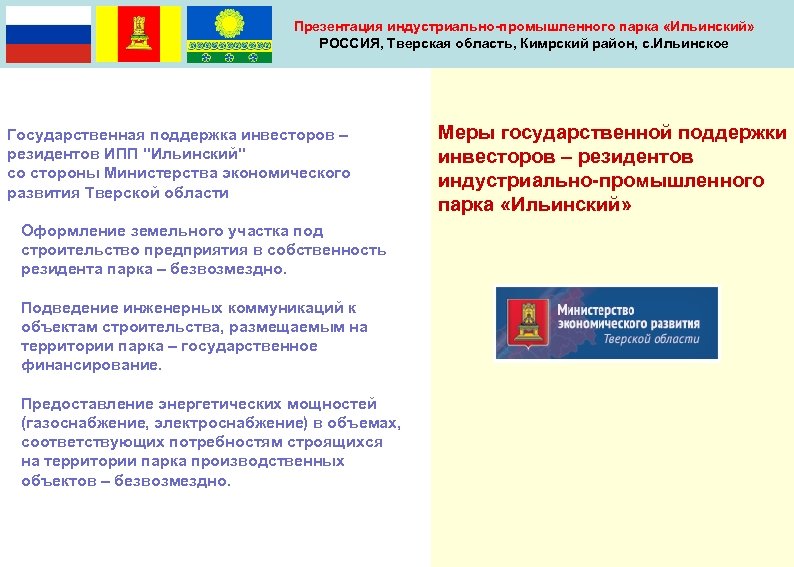 Презентация индустриально-промышленного парка «Ильинский»
РОССИЯ, Тверская область, Кимрский район, с.Ильинское

Государственная поддержка инвесторов – резидентов ИПП "Ильинский" со стороны Министерства экономического развития Тверской области

Оформление земельного участка под строительство предприятия в собственность резидента парка – безвозмездно.

Подведение инженерных коммуникаций к объектам строительства, размещаемым на территории парка – государственное финансирование.

Предоставление энергетических мощностей (газоснабжение, электроснабжение) в объемах, соответствующих потребностям строящихся на территории парка производственных объектов – безвозмездно.

Меры государственной поддержки инвесторов – резидентов индустриально-промышленного парка «Ильинский»

Министерство экономического развития Тверской области